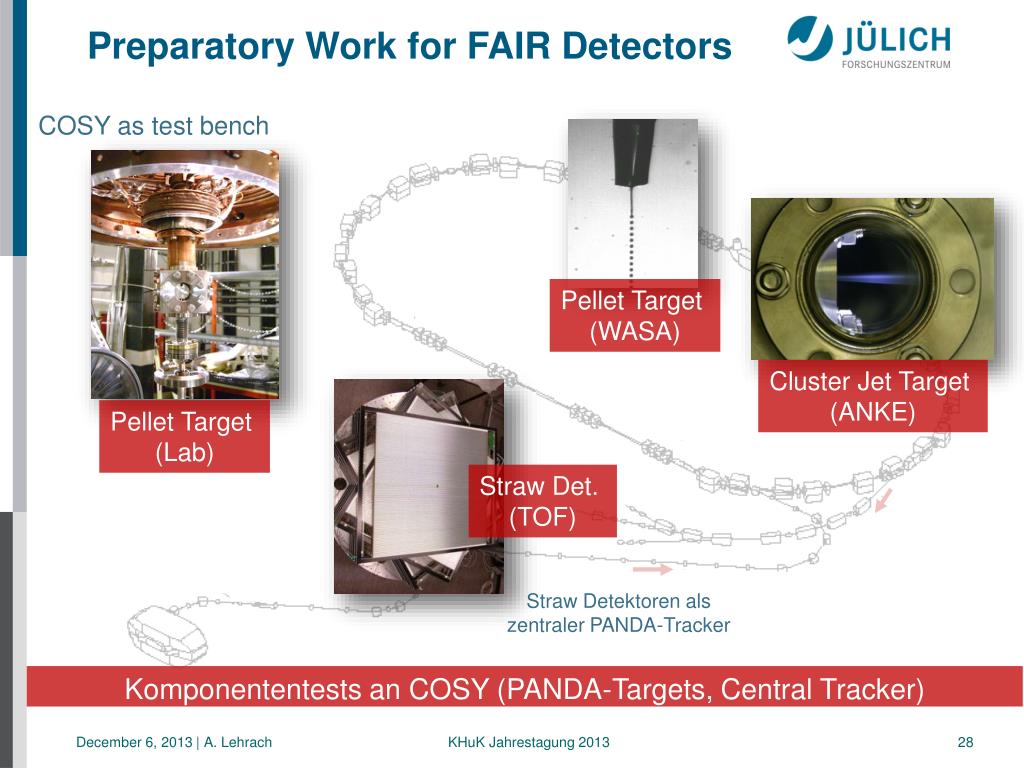 Preparatory Work for FAIR Detectors

JÜLICH
FORSCHUNGSZENTRUM

COSY as test bench

Pellet Target
(WASA)

Cluster Jet Target
(ANKE)

Pellet Target
(Lab)

Straw Det.
(TOF)

Straw Detektoren als
zentraler PANDA-Tracker

Komponententests an COSY (PANDA-Targets, Central Tracker)

December 6, 2013 | A. Lehrach

KHuK Jahrestagung 2013

28